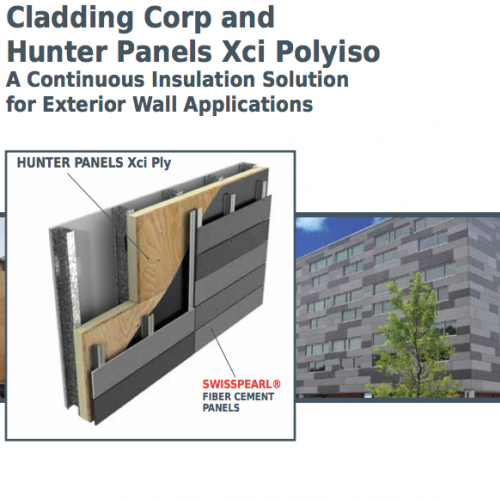 Cladding Corp and
Hunter Panels Xci Polyiso
A Continuous Insulation Solution
for Exterior Wall Applications

HUNTER PANELS Xci Ply

SWISSPEARL®
FIBER CEMENT
PANELS